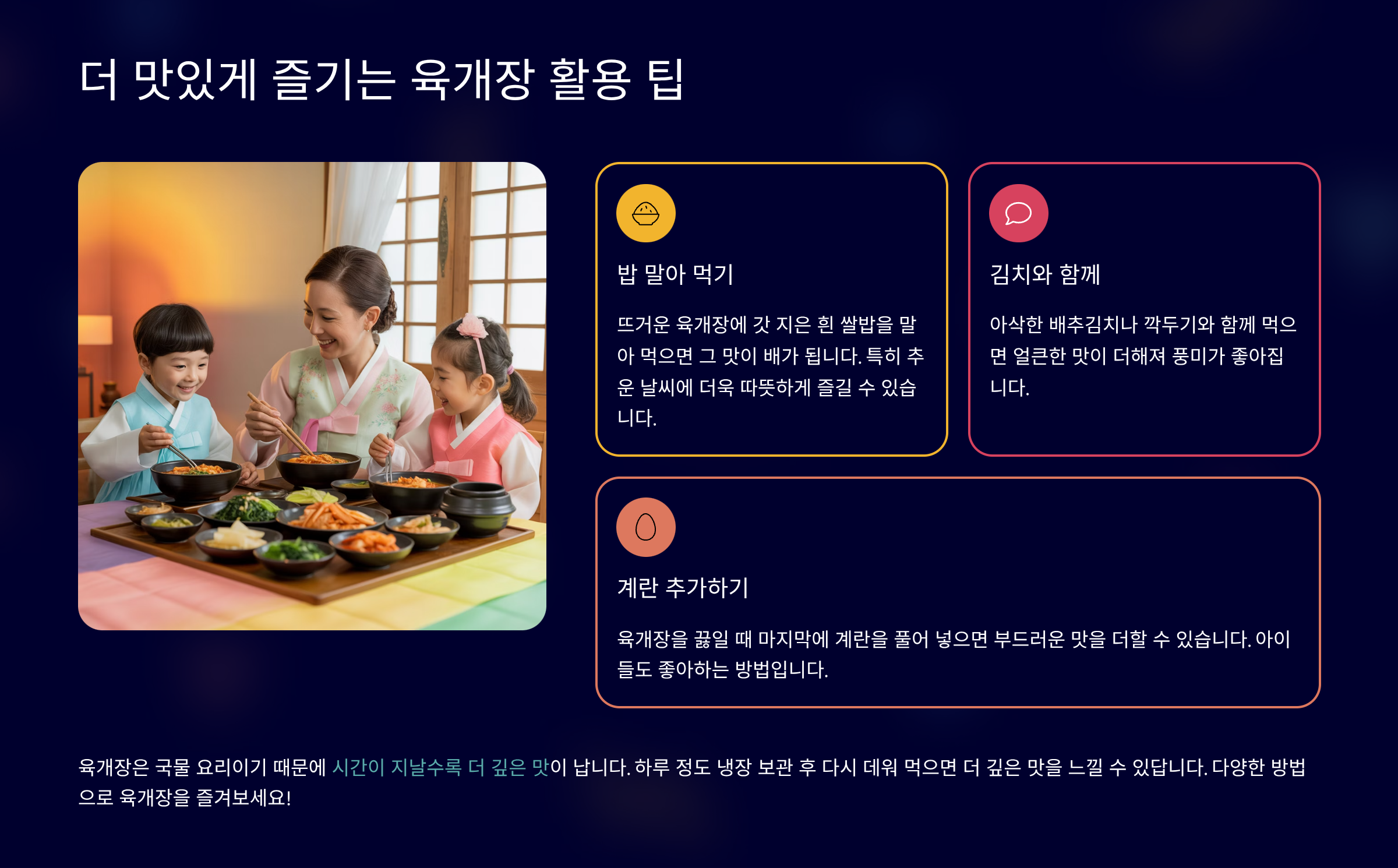 더 맛있게 즐기는 육개장 활용 팁

밥 말아 먹기

뜨거운 육개장에 갓 지은 흰 쌀밥을 말아 먹으면 그 맛이 배가 됩니다. 특히 추운 날씨에 더욱 따뜻하게 즐길 수 있습니다.

김치와 함께

아삭한 배추김치나 깍두기와 함께 먹으면 얼큰한 맛이 더해져 풍미가 좋아집니다.

계란 추가하기

육개장을 끓일 때 마지막에 계란을 풀어 넣으면 부드러운 맛을 더할 수 있습니다. 아이들도 좋아하는 방법입니다.

육개장은 국물 요리이기 때문에 시간이 지날수록 더 깊은 맛이 납니다. 하루 정도 냉장 보관 후 다시 데워 먹으면 더 깊은 맛을 느낄 수 있답니다. 다양한 방법으로 육개장을 즐겨보세요!